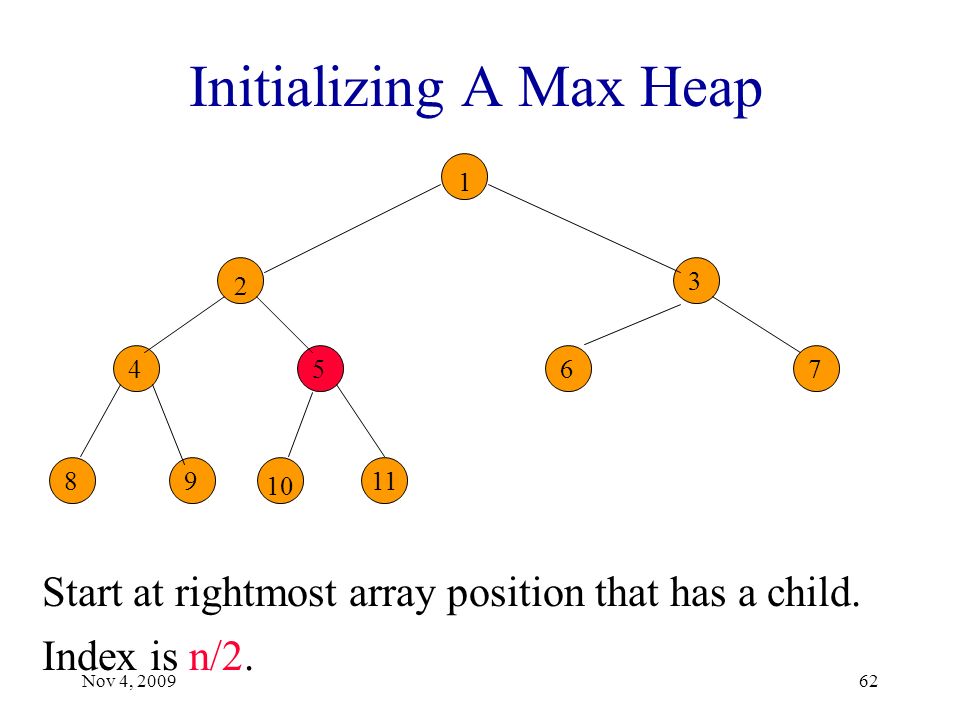 Initializing A Max Heap

1

2

3

4

5

6

7

8

9

10

11

Start at rightmost array position that has a child.

Index is n/2.

Nov 4, 2009

62